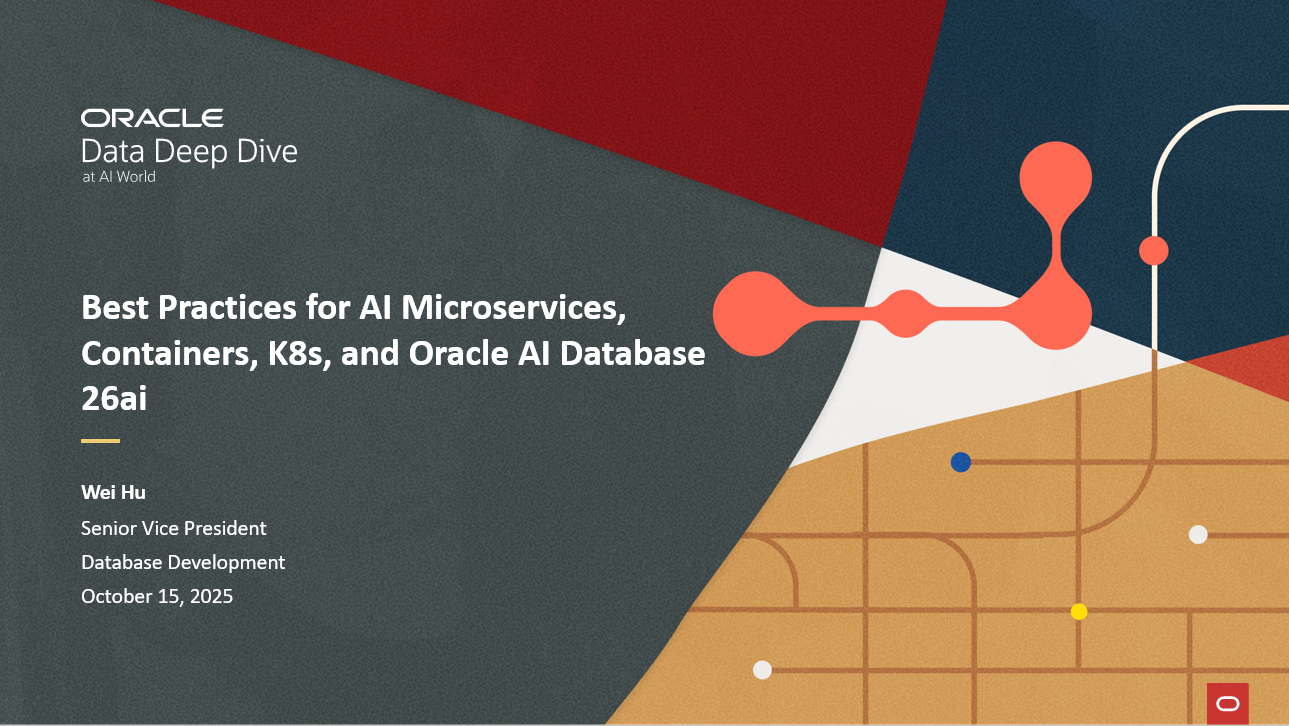 ORACLE
Data Deep Dive
at AI World

Best Practices for AI Microservices, Containers, K8s, and Oracle AI Database 26ai

Wei Hu
Senior Vice President
Database Development
October 15, 2025